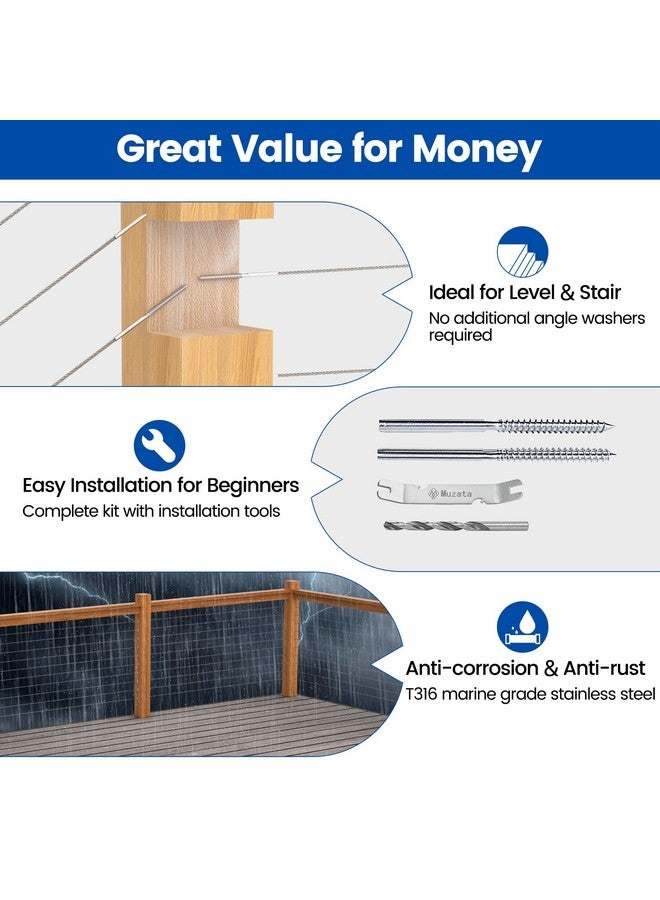 Great Value for Money

Ideal for Level & Stair
No additional angle washers required

Easy Installation for Beginners
Complete kit with installation tools

Muzata

Anti-corrosion & Anti-rust
T316 marine grade stainless steel